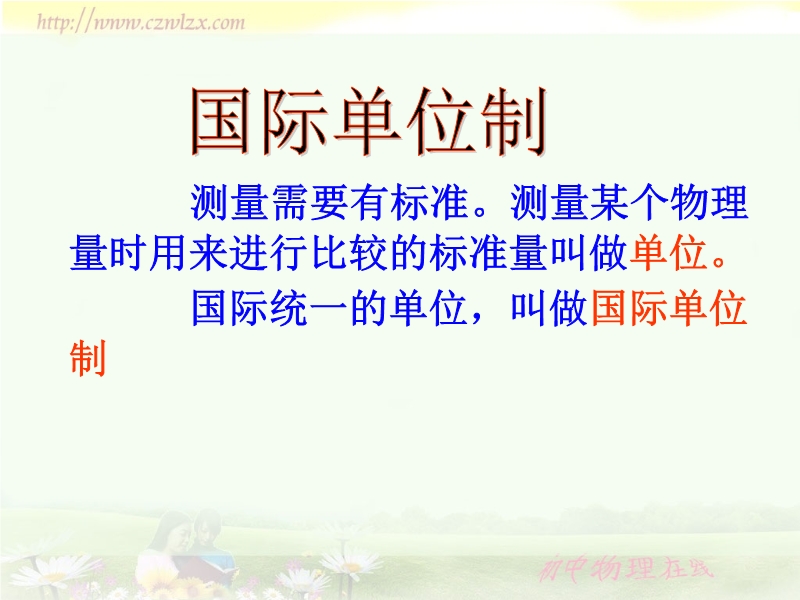 http://www.czwlzx.com

国际单位制

测量需要有标准。测量某个物理量时用来进行比较的标准量叫做单位。

国际统一的单位，叫做国际单位制

初中物理在线